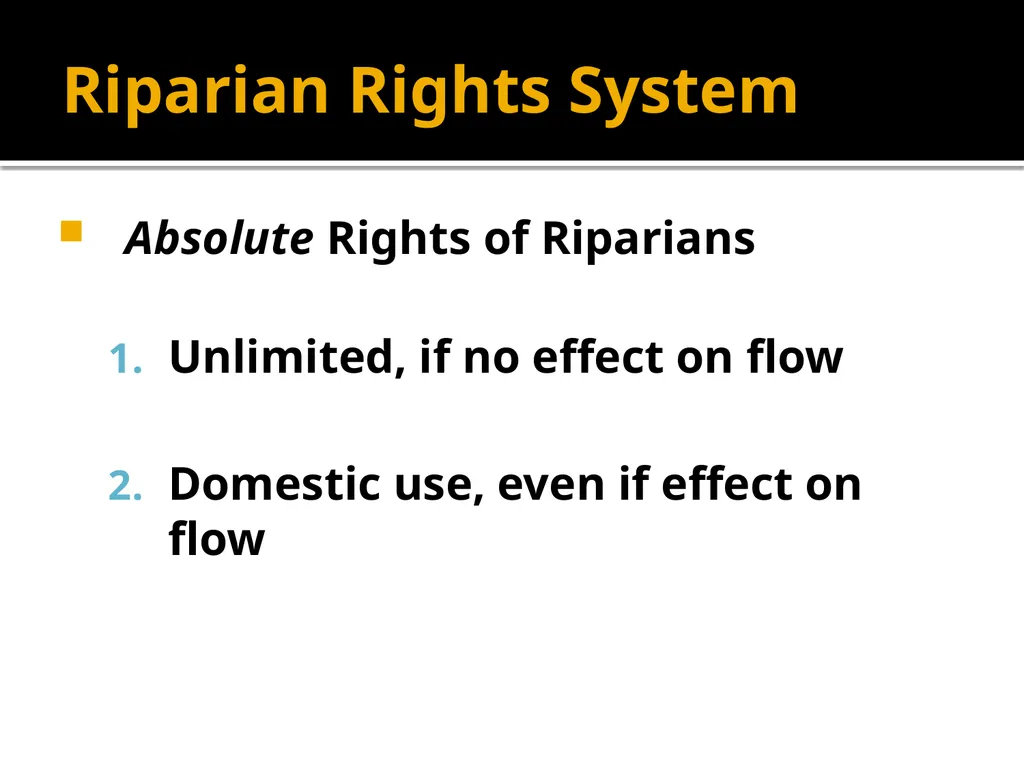 Riparian Rights System

Absolute Rights of Riparians

1. Unlimited, if no effect on flow

2. Domestic use, even if effect on flow